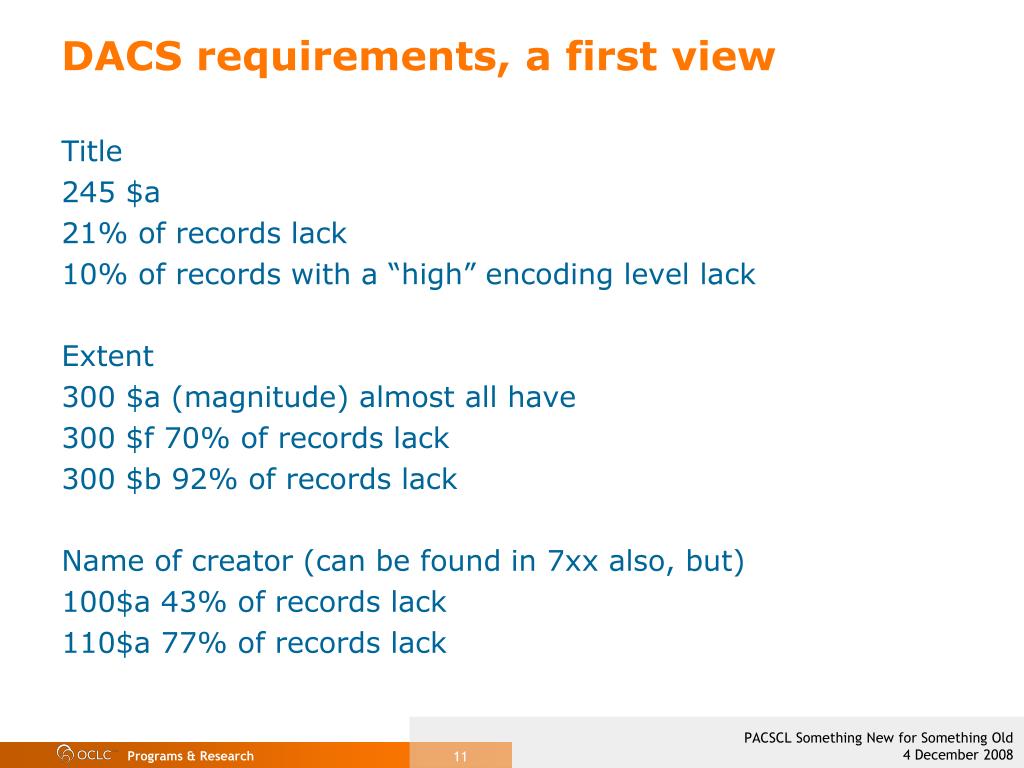 DACS requirements, a first view

Title
245 \$a
21% of records lack
10% of records with a “high” encoding level lack

Extent
300 \$a (magnitude) almost all have
300 \$f 70% of records lack
300 \$b 92% of records lack

Name of creator (can be found in 7xx also, but)
100\$a 43% of records lack
110\$a 77% of records lack

OCLC Programs & Research
11
PACSCL Something New for Something Old
4 December 2008